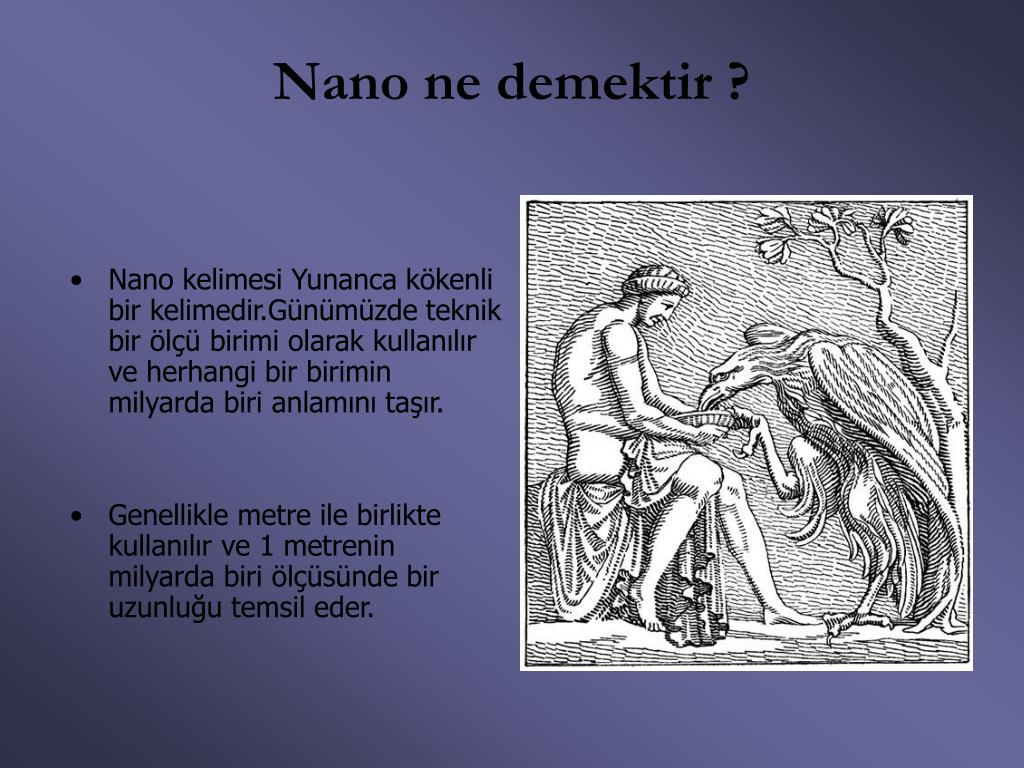 Nano ne demektir ?

• Nano kelimesi Yunanca kökenli bir kelimedir.Günümüzde teknik bir ölçü birimi olarak kullanılır ve herhangi bir birimin milyarda biri anlamını taşır.

• Genellikle metre ile birlikte kullanılır ve 1 metrenin milyarda biri ölçüsünde bir uzunluğu temsil eder.